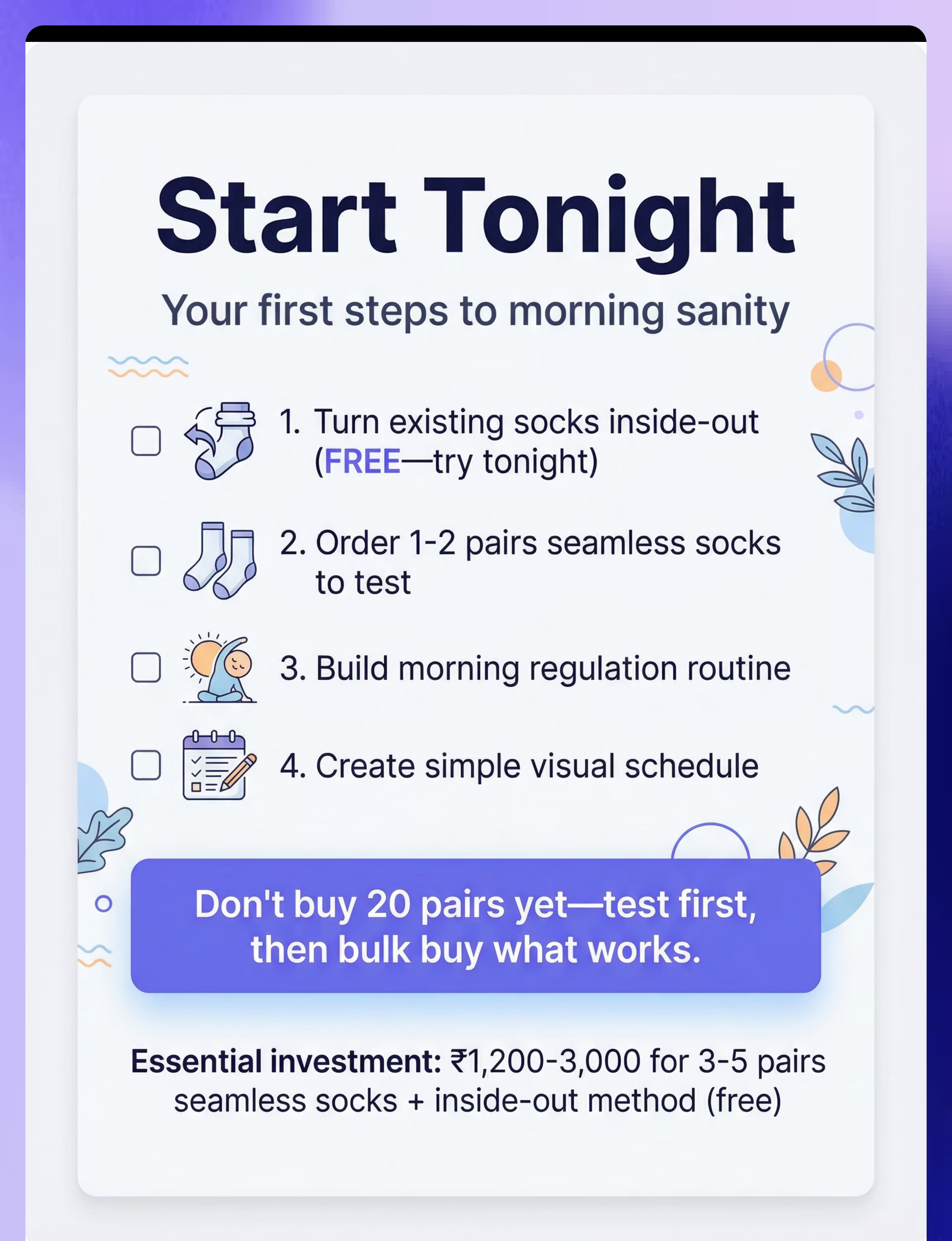 Start Tonight

Your first steps to morning sanity

1. Turn existing socks inside-out (FREE—try tonight)

2. Order 1-2 pairs seamless socks to test

3. Build morning regulation routine

4. Create simple visual schedule

Don't buy 20 pairs yet—test first, then bulk buy what works.

Essential investment: ₹1,200-3,000 for 3-5 pairs seamless socks + inside-out method (free)